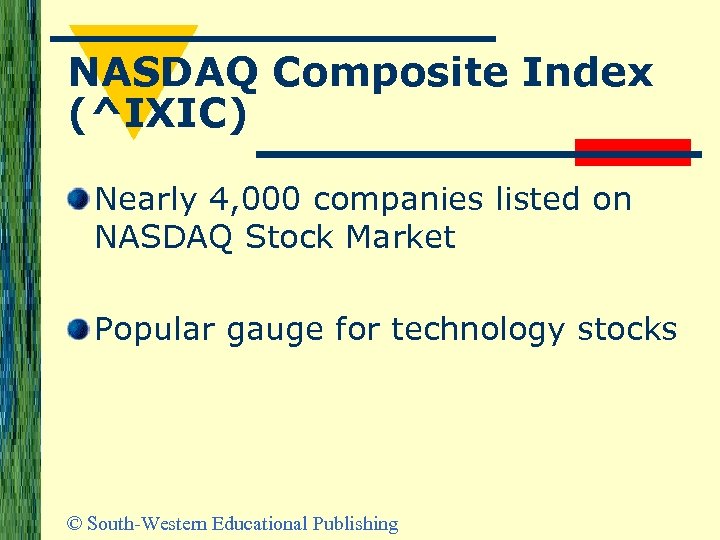 NASDAQ Composite Index (^IXIC)

Nearly 4,000 companies listed on NASDAQ Stock Market

Popular gauge for technology stocks

© South-Western Educational Publishing